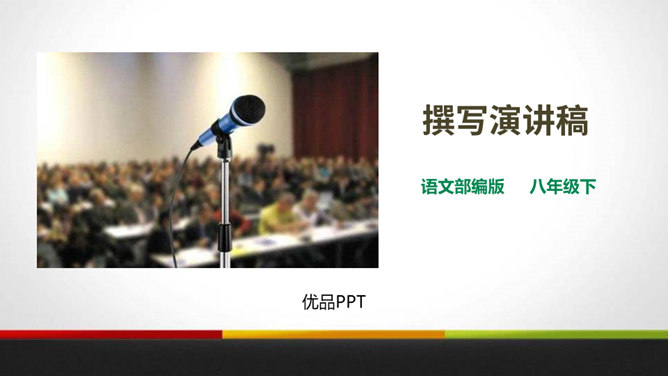 撰写演讲稿

语文部编版　八年级下

优品PPT